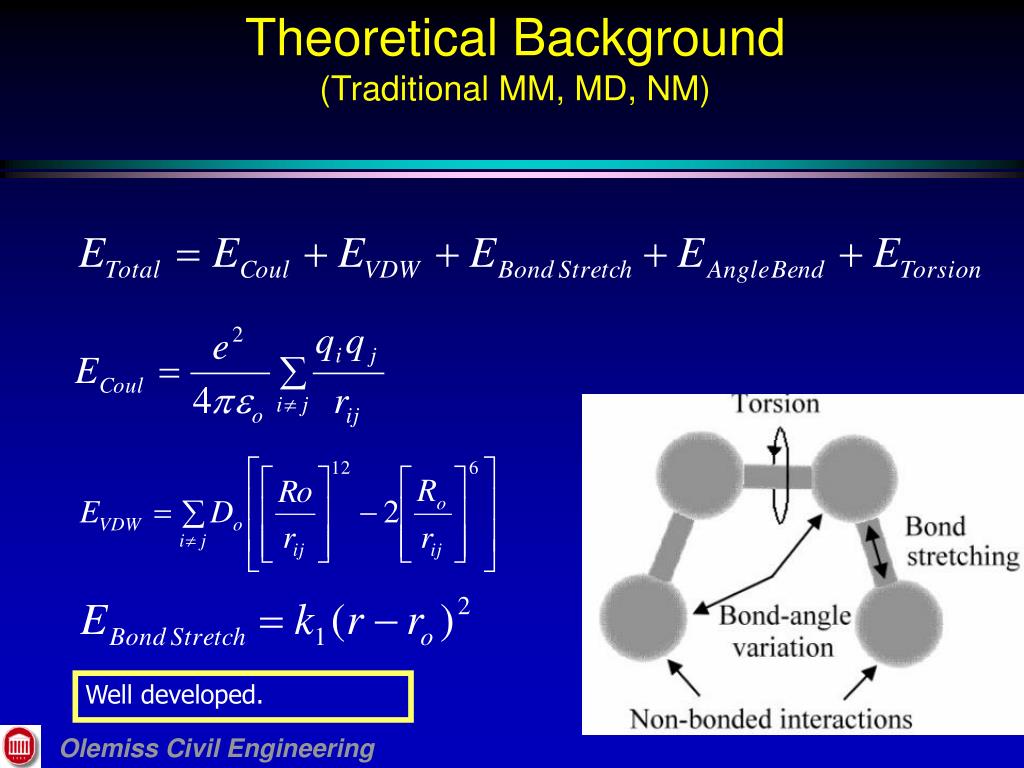 Theoretical Background
(Traditional MM, MD, NM)

$E_{Total} = E_{Coul} + E_{VDW} + E_{Bond\,Stretch} + E_{Angle\,Bend} + E_{Torsion}$

$E_{Coul} = \frac{e^2}{4\pi\varepsilon_o} \sum_{i \neq j} \frac{q_i q_j}{r_{ij}}$

$E_{VDW} = \sum_{i \neq j} D_o \left[ \left[ \frac{Ro}{r_{ij}} \right]^{12} - 2 \left[ \frac{R_o}{r_{ij}} \right]^{6} \right]$

$E_{Bond\,Stretch} = k_1 (r - r_o)^2$

Well developed.

Torsion
Bond stretching
Bond-angle variation
Non-bonded interactions

Olemiss Civil Engineering